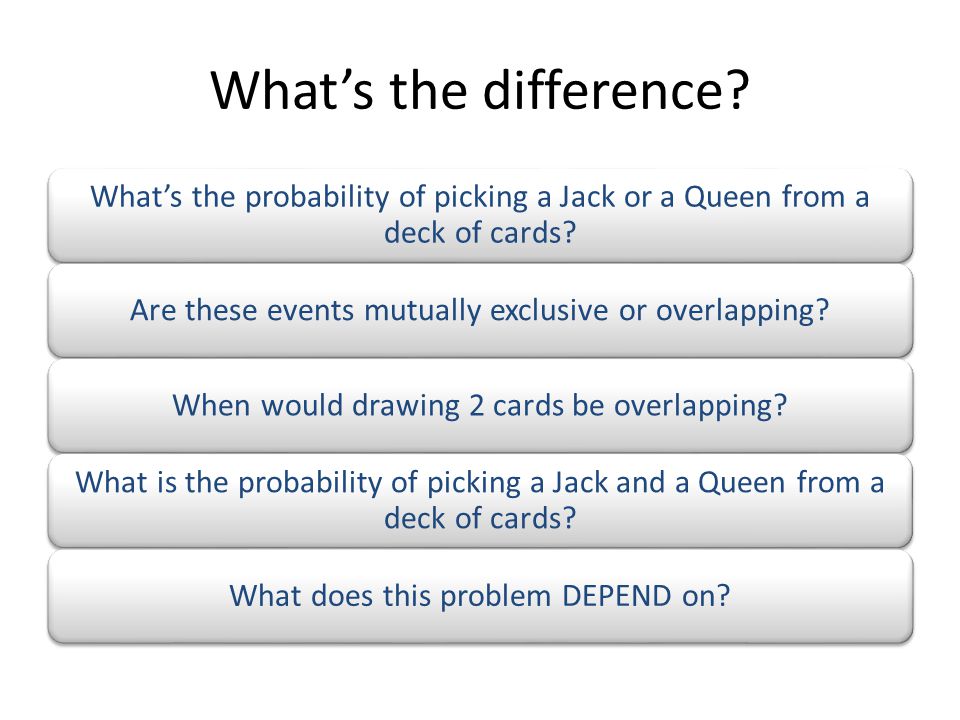 What’s the difference?

What’s the probability of picking a Jack or a Queen from a deck of cards?

Are these events mutually exclusive or overlapping?

When would drawing 2 cards be overlapping?

What is the probability of picking a Jack and a Queen from a deck of cards?

What does this problem DEPEND on?